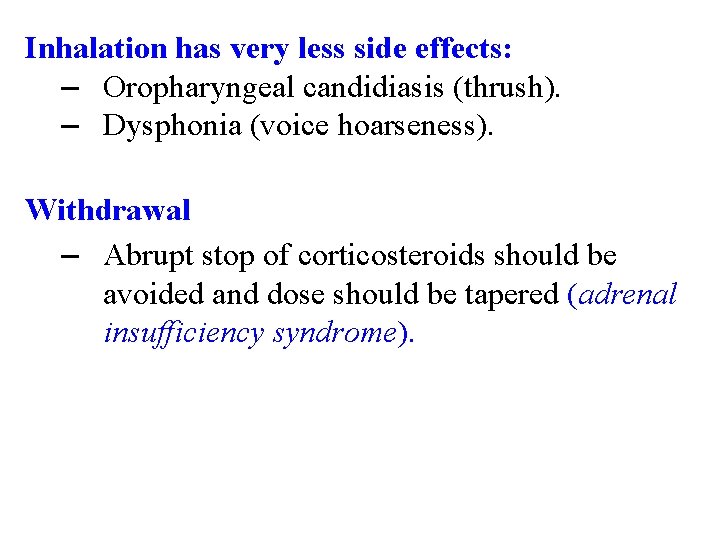 Inhalation has very less side effects:

– Oropharyngeal candidiasis (thrush).
– Dysphonia (voice hoarseness).

Withdrawal

– Abrupt stop of corticosteroids should be avoided and dose should be tapered (adrenal insufficiency syndrome).